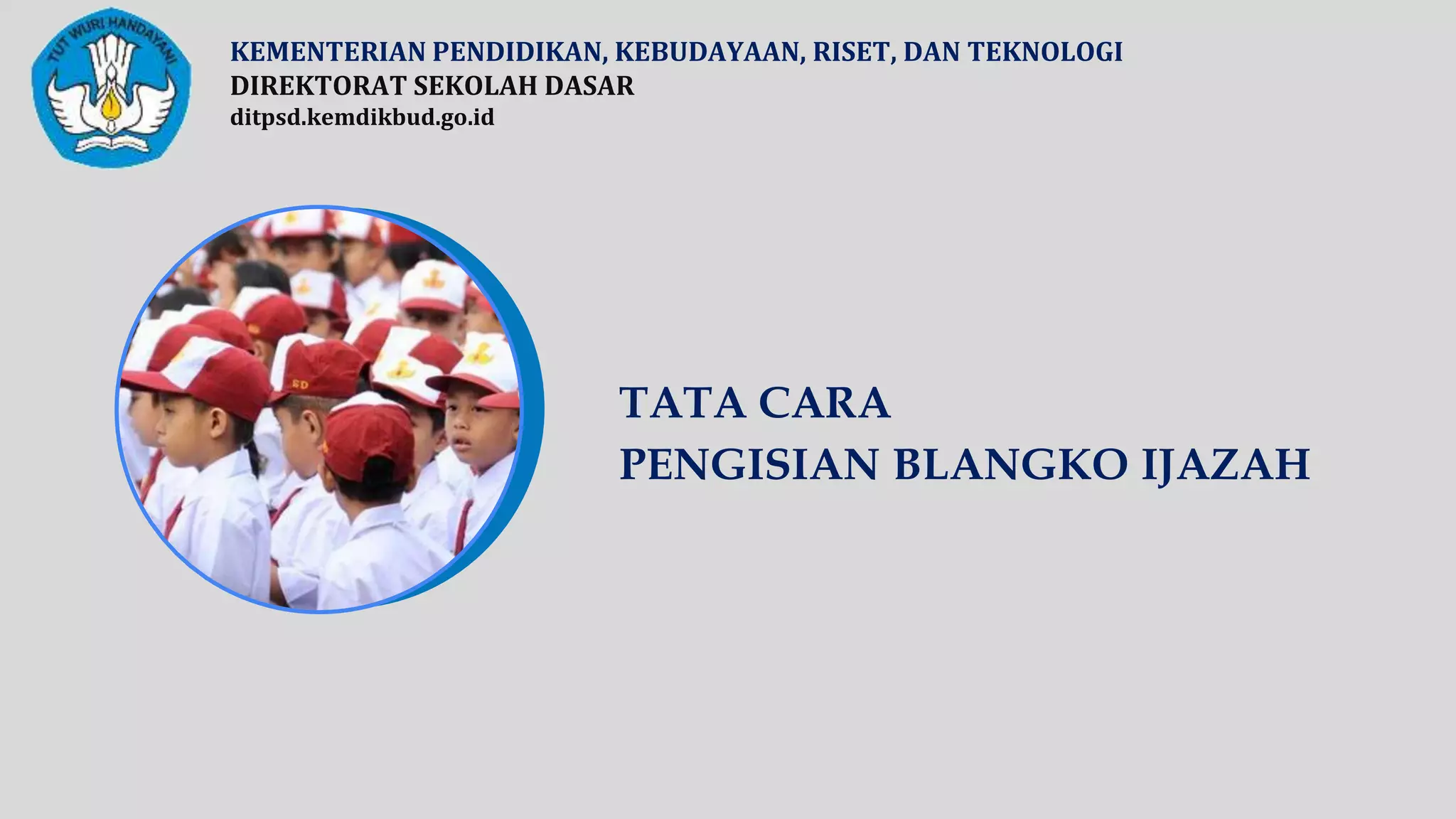 TUT WURI HANDAYANI

KEMENTERIAN PENDIDIKAN, KEBUDAYAAN, RISET, DAN TEKNOLOGI
DIREKTORAT SEKOLAH DASAR
ditpsd.kemdikbud.go.id

SD

TATA CARA
PENGISIAN BLANGKO IJAZAH